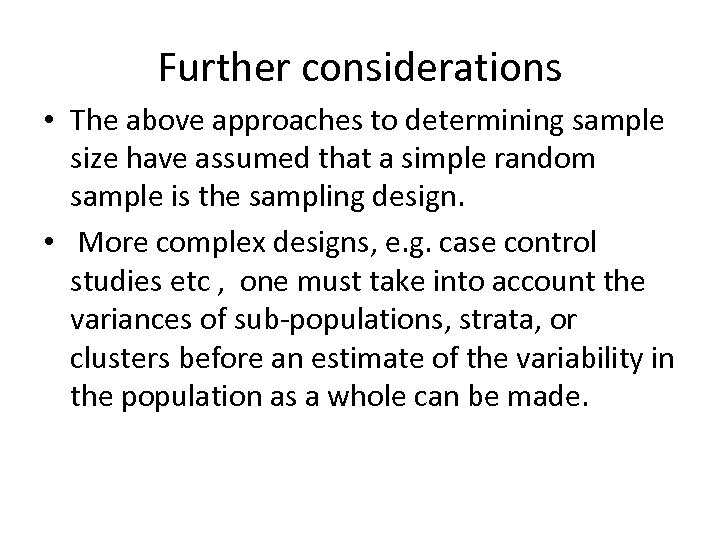 Further considerations

• The above approaches to determining sample size have assumed that a simple random sample is the sampling design.

• More complex designs, e.g. case control studies etc , one must take into account the variances of sub-populations, strata, or clusters before an estimate of the variability in the population as a whole can be made.